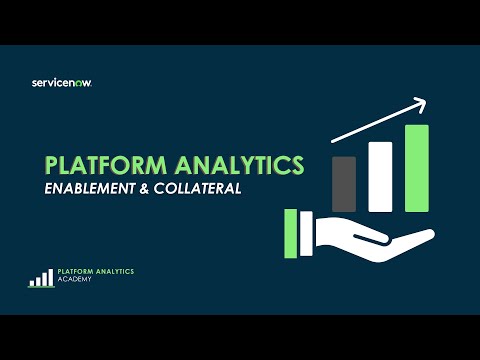 servicenow.

PLATFORM ANALYTICS
ENABLEMENT & COLLATERAL

PLATFORM ANALYTICS
ACADEMY